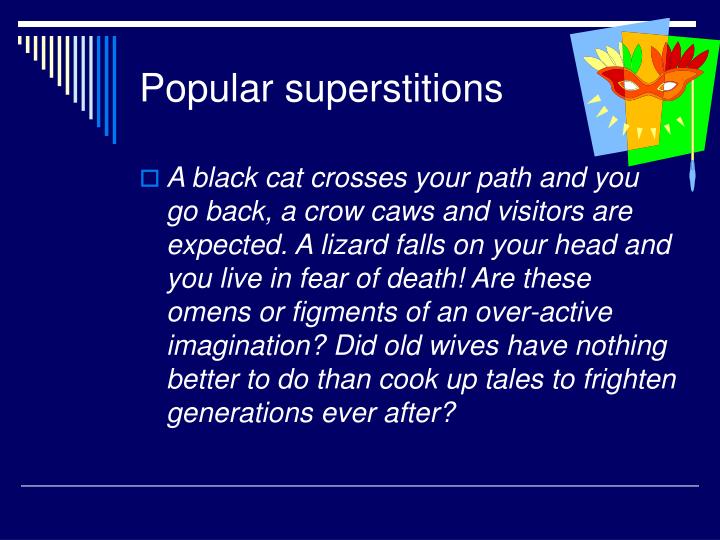 Popular superstitions

A black cat crosses your path and you go back, a crow caws and visitors are expected. A lizard falls on your head and you live in fear of death! Are these omens or figments of an over-active imagination? Did old wives have nothing better to do than cook up tales to frighten generations ever after?